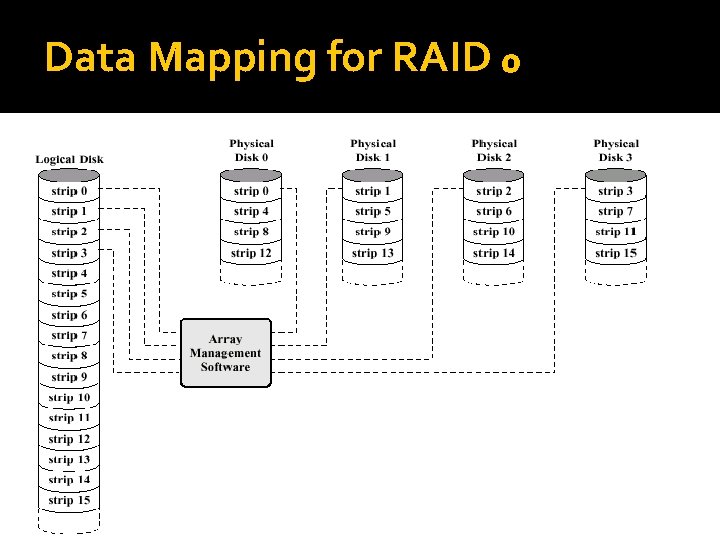 Data Mapping for RAID 0

Logical Disk
strip 0
strip 1
strip 2
strip 3
strip 4
strip 5
strip 6
strip 7
strip 8
strip 9
strip 10
strip 11
strip 12
strip 13
strip 14
strip 15

Physical Disk 0
strip 0
strip 4
strip 8
strip 12

Physical Disk 1
strip 1
strip 5
strip 9
strip 13

Physical Disk 2
strip 2
strip 6
strip 10
strip 14

Physical Disk 3
strip 3
strip 7
strip 11
strip 15

Array Management Software